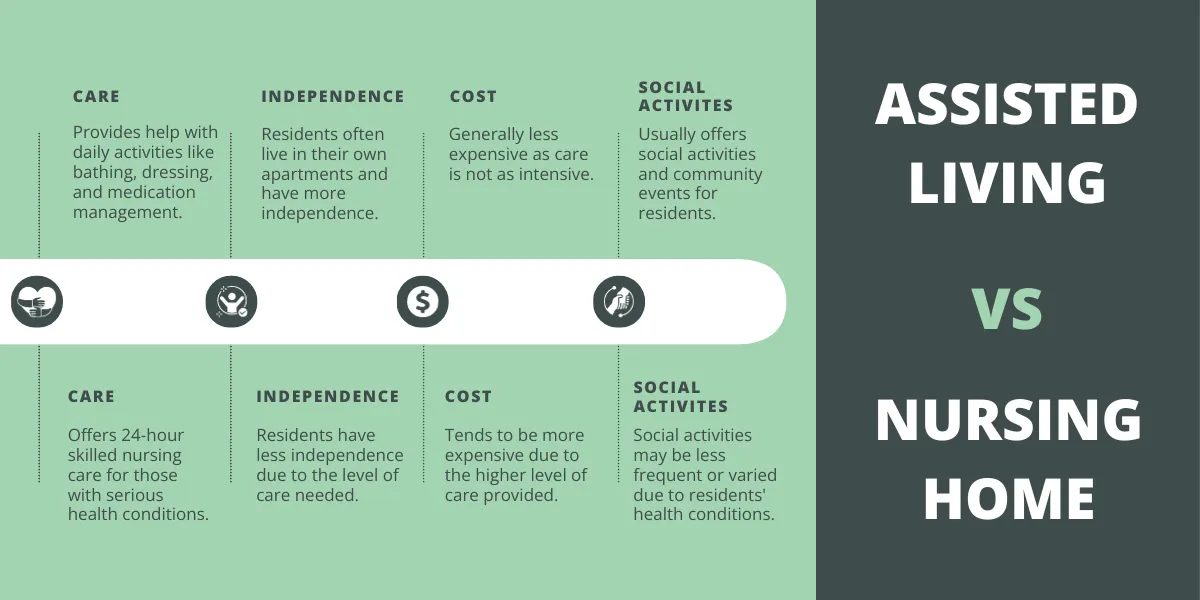 CARE

Provides help with daily activities like bathing, dressing, and medication management.

INDEPENDENCE

Residents often live in their own apartments and have more independence.

COST

Generally less expensive as care is not as intensive.

SOCIAL ACTIVITES

Usually offers social activities and community events for residents.

CARE

Offers 24-hour skilled nursing care for those with serious health conditions.

INDEPENDENCE

Residents have less independence due to the level of care needed.

COST

Tends to be more expensive due to the higher level of care provided.

SOCIAL ACTIVITES

Social activities may be less frequent or varied due to residents' health conditions.

ASSISTED LIVING

VS

NURSING HOME